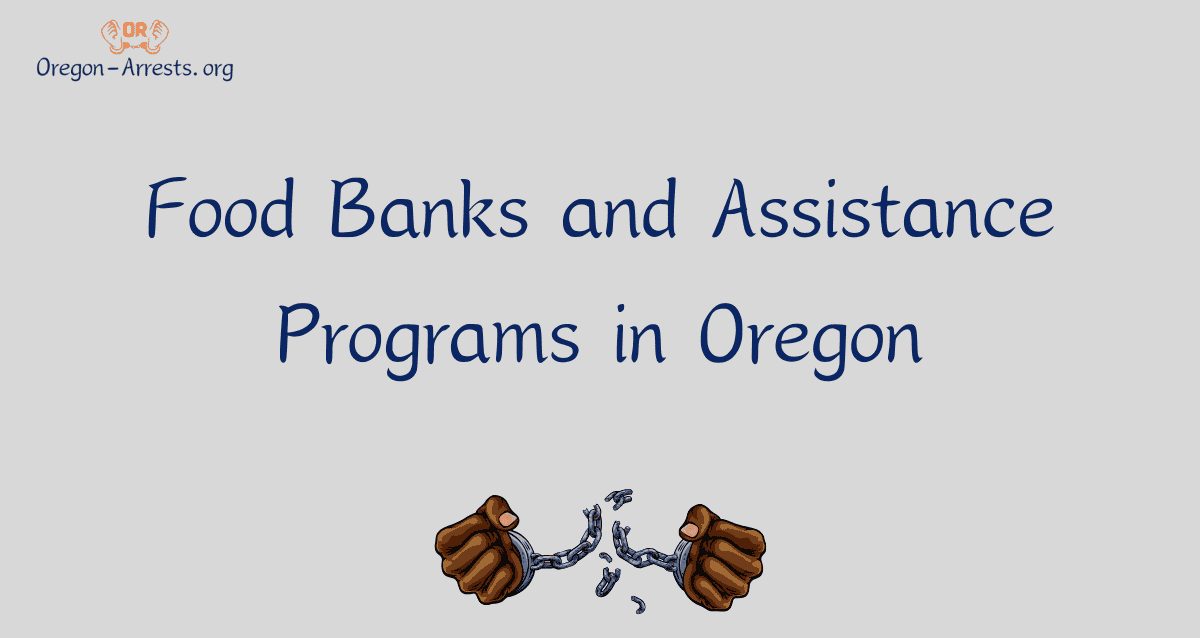 OR
Oregon-Arrests.org

Food Banks and Assistance Programs in Oregon